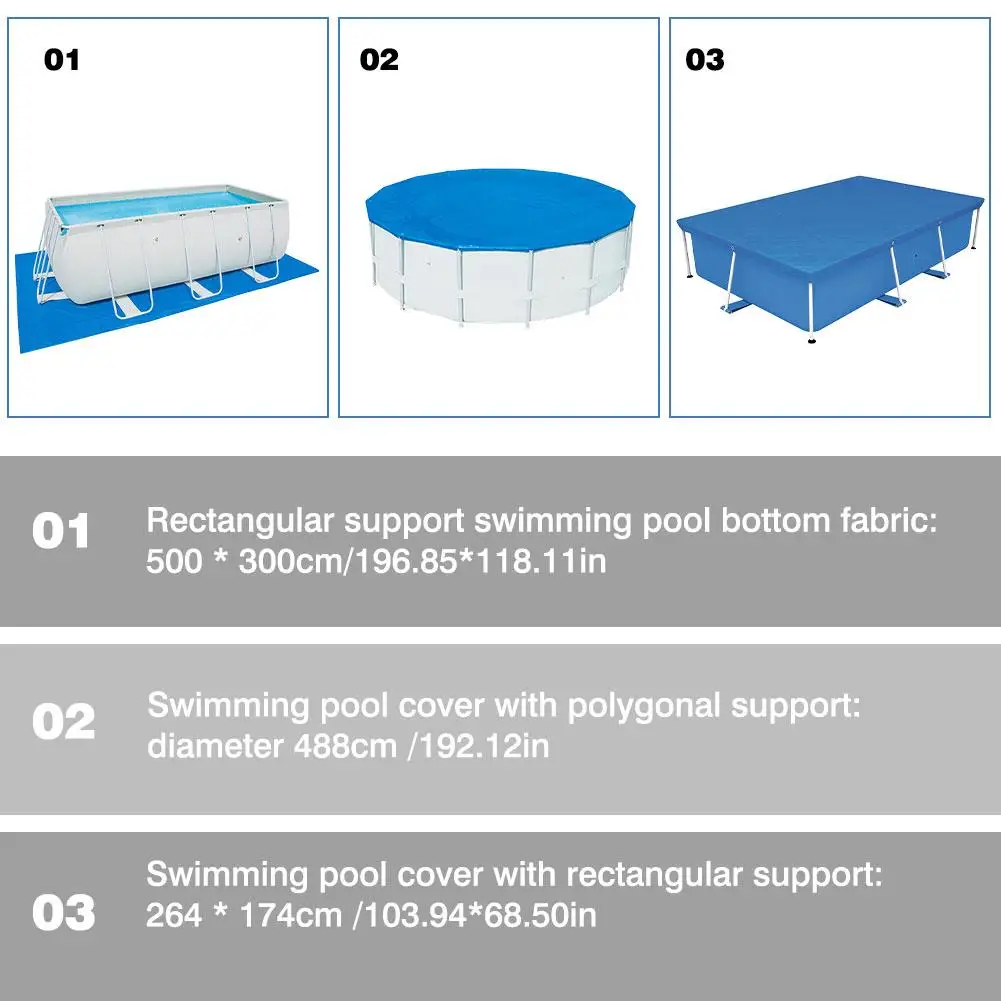 01

02

03

01 Rectangular support swimming pool bottom fabric: 500 * 300cm/196.85*118.11in

02 Swimming pool cover with polygonal support: diameter 488cm /192.12in

03 Swimming pool cover with rectangular support: 264 * 174cm /103.94*68.50in